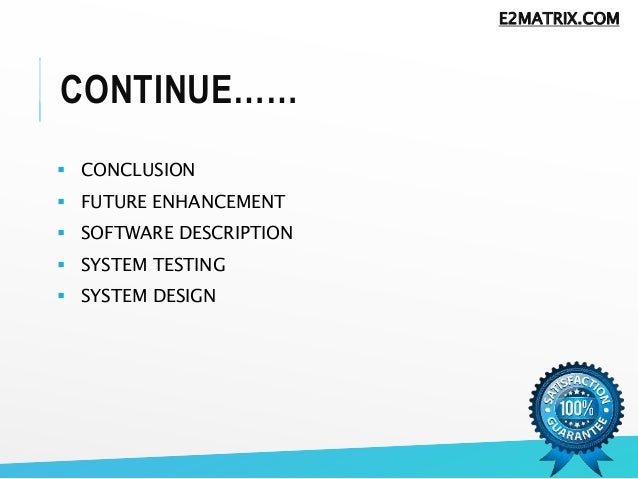 E2MATRIX.COM

CONTINUE……

- CONCLUSION
- FUTURE ENHANCEMENT
- SOFTWARE DESCRIPTION
- SYSTEM TESTING
- SYSTEM DESIGN

SATISFACTION
100%
GUARANTEE